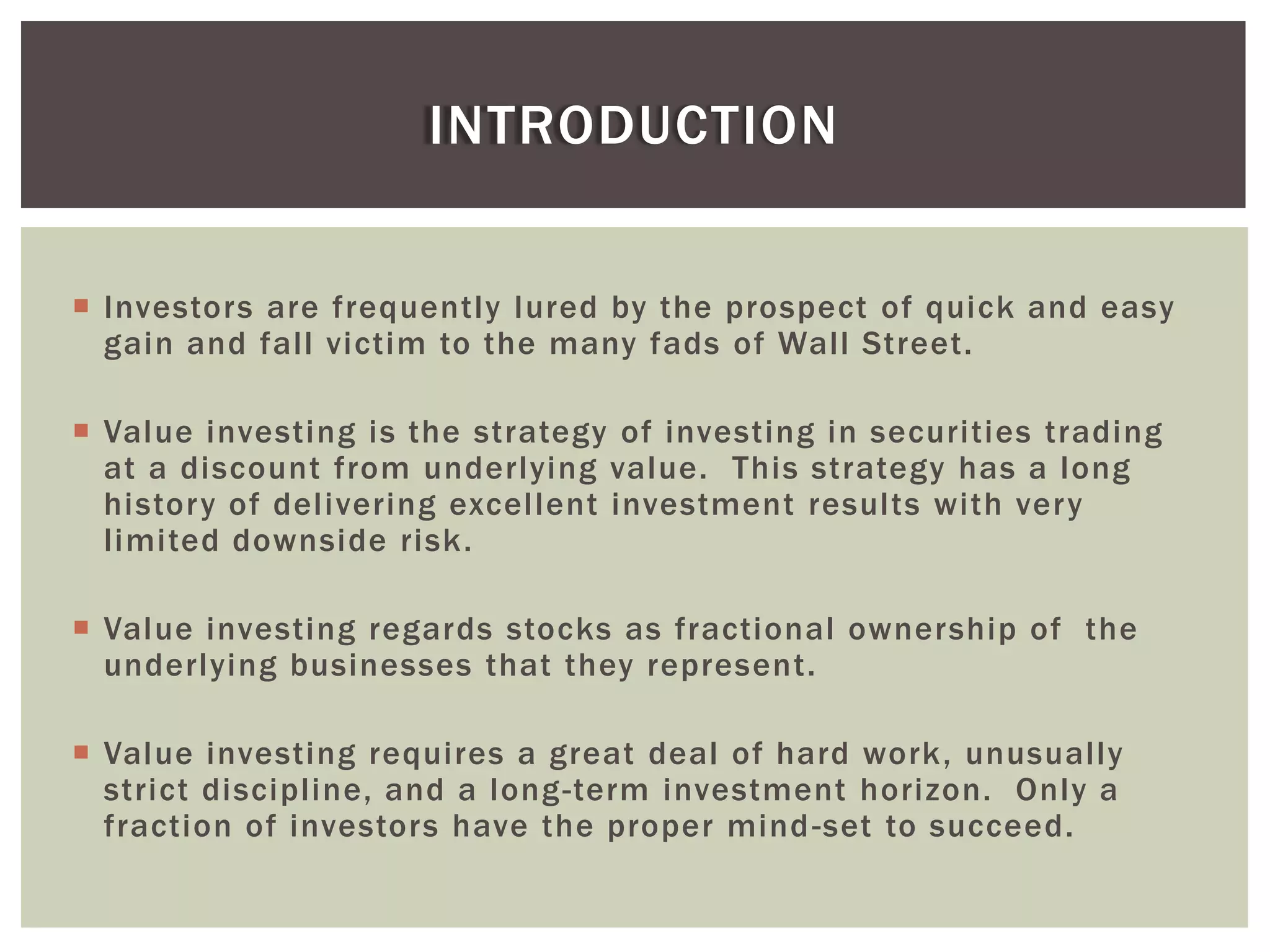 INTRODUCTION

▪ Investors are frequently lured by the prospect of quick and easy gain and fall victim to the many fads of Wall Street.

▪ Value investing is the strategy of investing in securities trading at a discount from underlying value. This strategy has a long history of delivering excellent investment results with very limited downside risk.

▪ Value investing regards stocks as fractional ownership of the underlying businesses that they represent.

▪ Value investing requires a great deal of hard work, unusually strict discipline, and a long-term investment horizon. Only a fraction of investors have the proper mind-set to succeed.